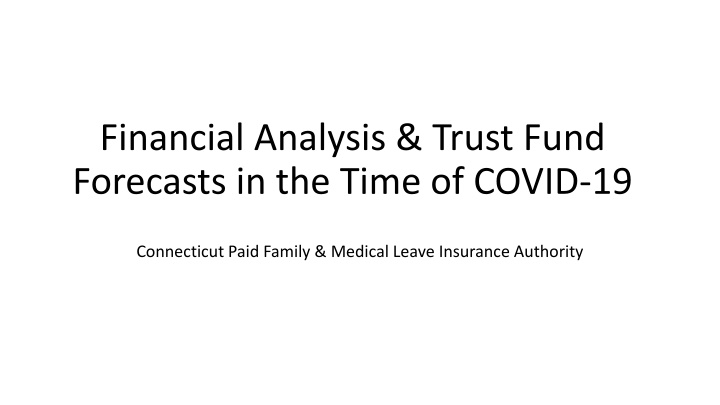 Financial Analysis & Trust Fund Forecasts in the Time of COVID-19

Connecticut Paid Family & Medical Leave Insurance Authority